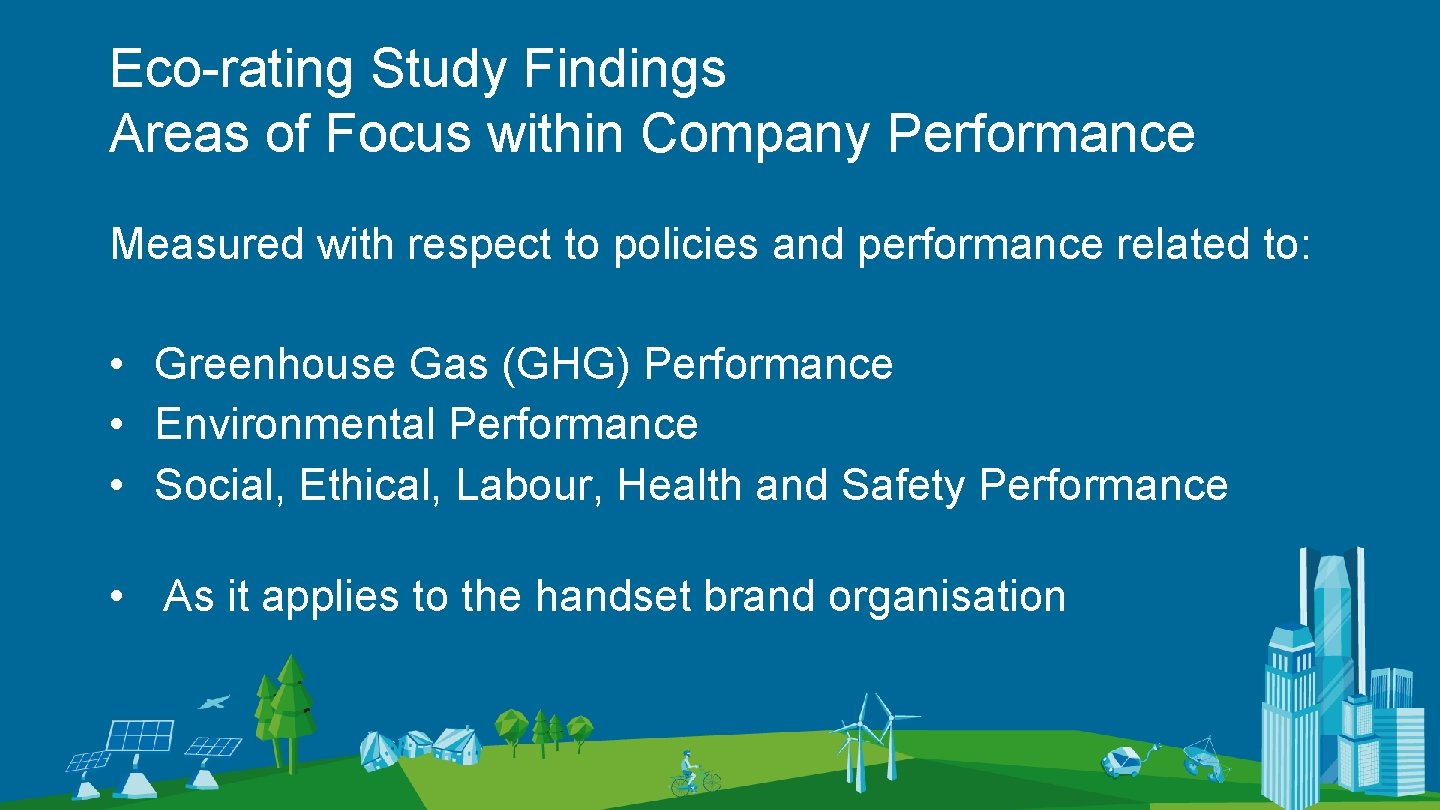 Eco-rating Study Findings
Areas of Focus within Company Performance

Measured with respect to policies and performance related to:

• Greenhouse Gas (GHG) Performance
• Environmental Performance
• Social, Ethical, Labour, Health and Safety Performance

• As it applies to the handset brand organisation